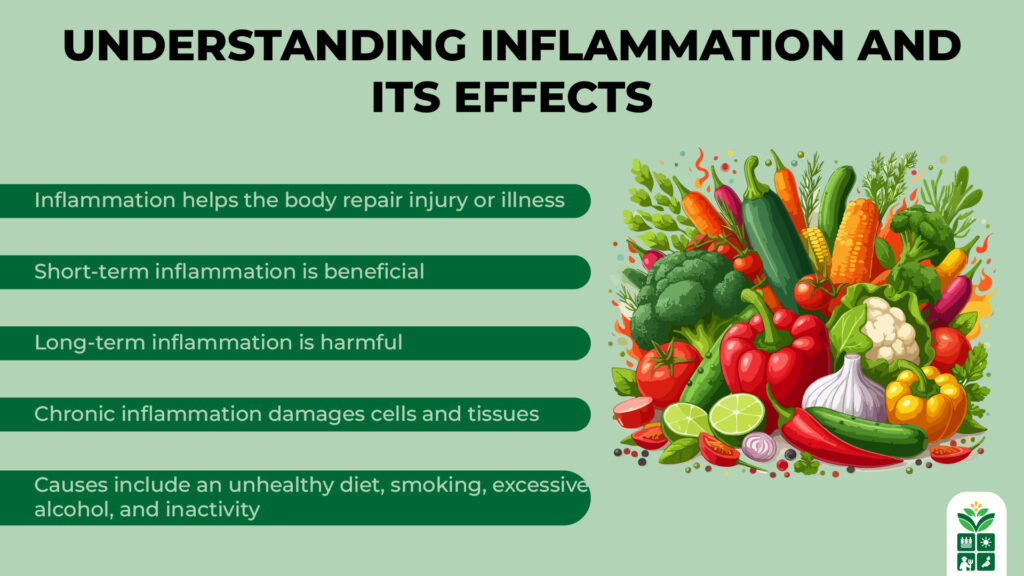 UNDERSTANDING INFLAMMATION AND ITS EFFECTS

Inflammation helps the body repair injury or illness

Short-term inflammation is beneficial

Long-term inflammation is harmful

Chronic inflammation damages cells and tissues

Causes include an unhealthy diet, smoking, excessive alcohol, and inactivity